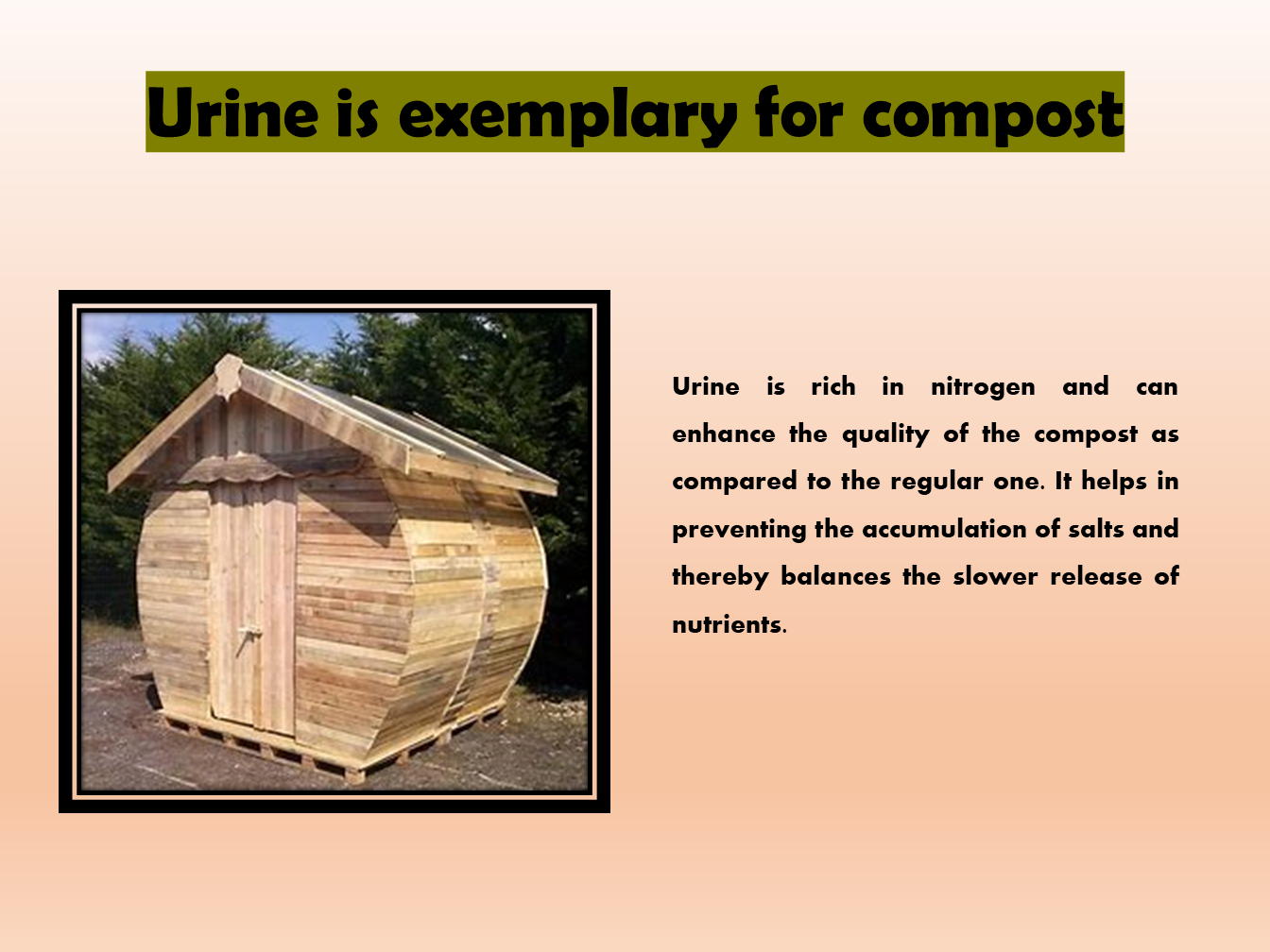 Urine is exemplary for compost

Urine is rich in nitrogen and can enhance the quality of the compost as compared to the regular one. It helps in preventing the accumulation of salts and thereby balances the slower release of nutrients.